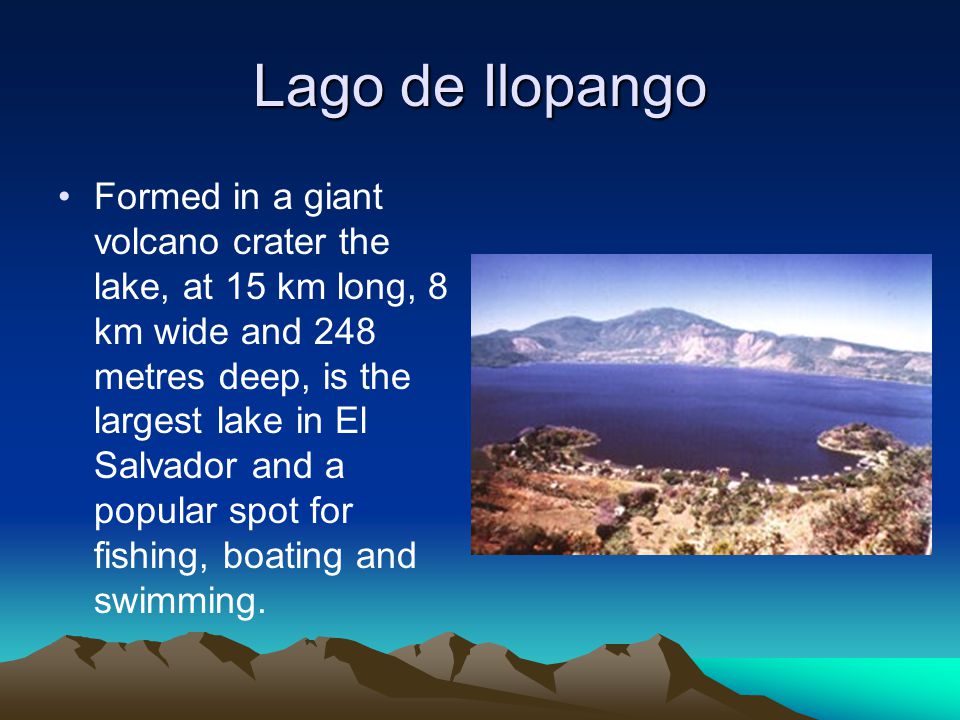 Lago de Ilopango

• Formed in a giant volcano crater the lake, at 15 km long, 8 km wide and 248 metres deep, is the largest lake in El Salvador and a popular spot for fishing, boating and swimming.